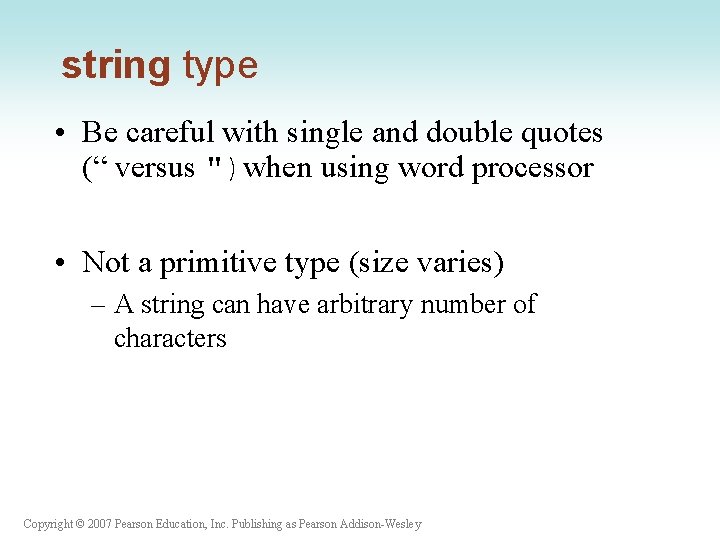 string type

• Be careful with single and double quotes (“ versus " ) when using word processor

• Not a primitive type (size varies)
– A string can have arbitrary number of characters

Copyright © 2007 Pearson Education, Inc. Publishing as Pearson Addison-Wesley